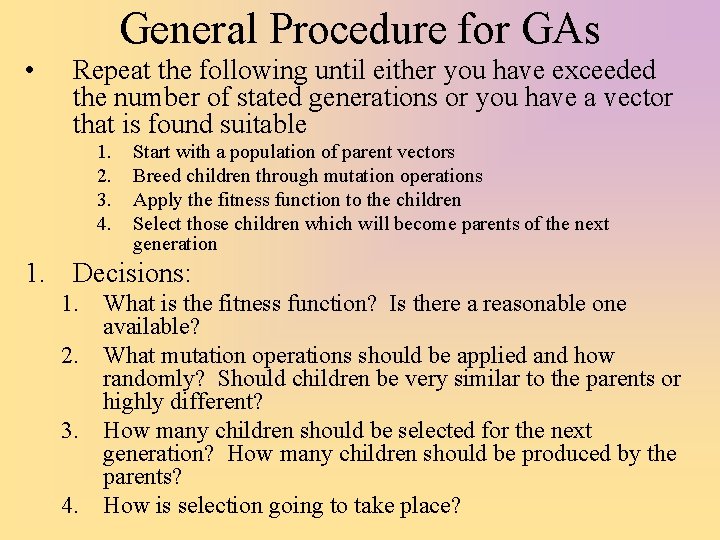 General Procedure for GAs

• Repeat the following until either you have exceeded the number of stated generations or you have a vector that is found suitable

1. Start with a population of parent vectors
2. Breed children through mutation operations
3. Apply the fitness function to the children
4. Select those children which will become parents of the next generation

1. Decisions:

1. What is the fitness function? Is there a reasonable one available?
2. What mutation operations should be applied and how randomly? Should children be very similar to the parents or highly different?
3. How many children should be selected for the next generation? How many children should be produced by the parents?
4. How is selection going to take place?